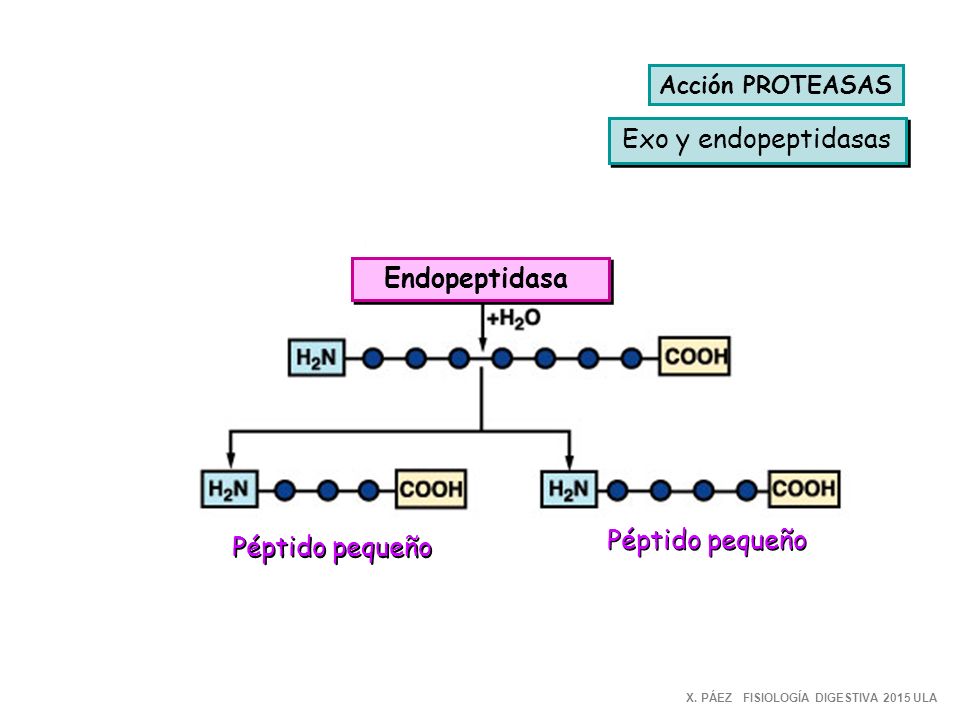 Acción PROTEASAS

Exo y endopeptidasas

Endopeptidasa

$+H_2O$

$H_2N$ COOH

$H_2N$ COOH

$H_2N$ COOH

Péptido pequeño

Péptido pequeño

X. PÁEZ FISIOLOGÍA DIGESTIVA 2015 ULA